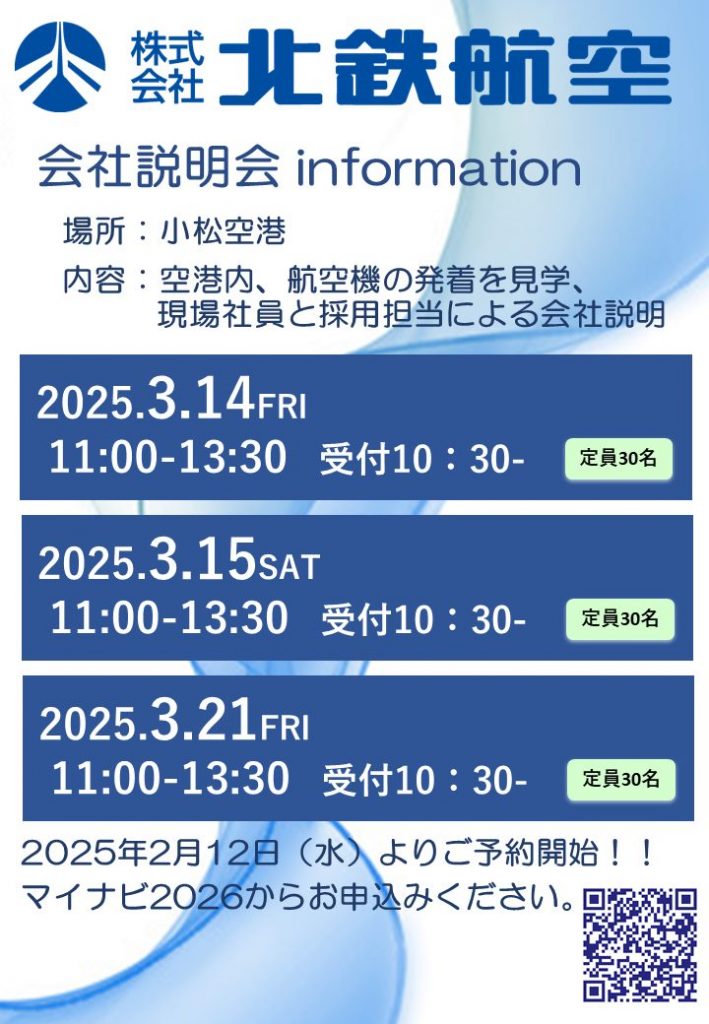 株式会社 北鉄航空

会社説明会 information

場所：小松空港

内容：空港内、航空機の発着を見学、現場社員と採用担当による会社説明

2025.3.14FRI
11:00-13:30 受付10：30- 定員30名

2025.3.15SAT
11:00-13:30 受付10：30- 定員30名

2025.3.21FRI
11:00-13:30 受付10：30- 定員30名

2025年2月12日（水）よりご予約開始！！
マイナビ2026からお申込みください。